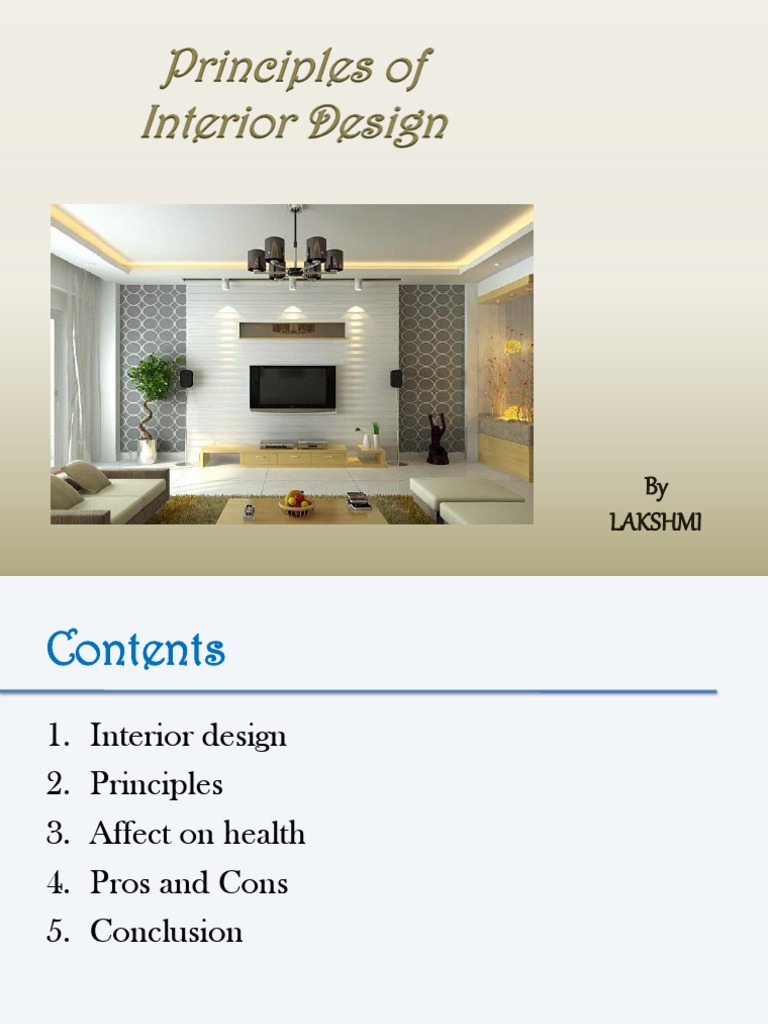 Principles of Interior Design

By
LAKSHMI

Contents

1. Interior design
2. Principles
3. Affect on health
4. Pros and Cons
5. Conclusion